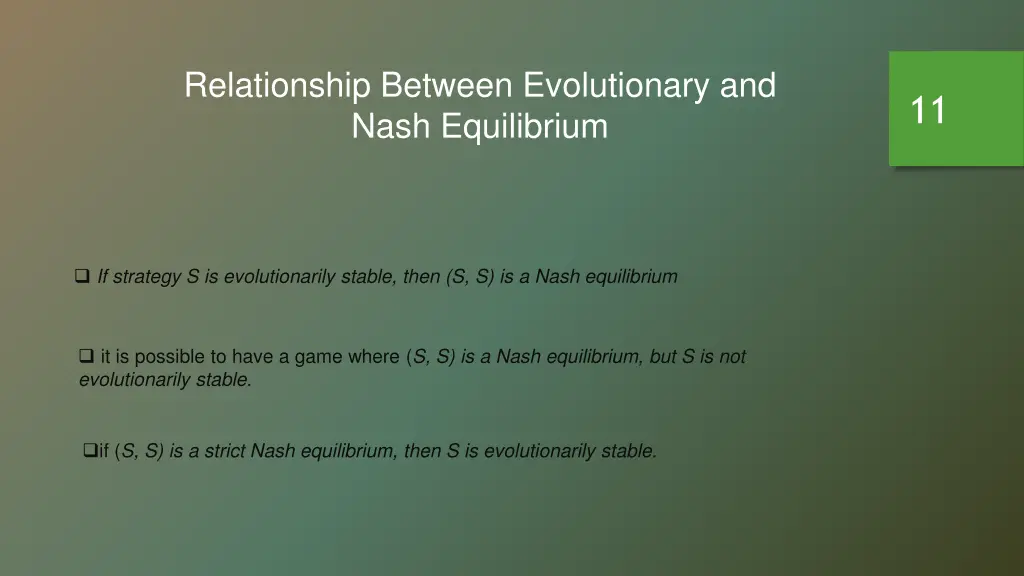 Relationship Between Evolutionary and Nash Equilibrium

11

❑ If strategy S is evolutionarily stable, then (S, S) is a Nash equilibrium

❑ it is possible to have a game where (S, S) is a Nash equilibrium, but S is not evolutionarily stable.

❑if (S, S) is a strict Nash equilibrium, then S is evolutionarily stable.